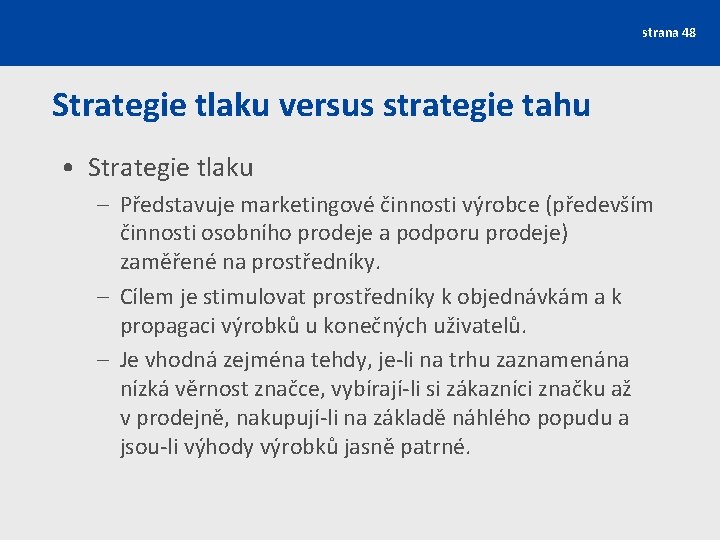 strana 48

Strategie tlaku versus strategie tahu

• Strategie tlaku

– Představuje marketingové činnosti výrobce (především činnosti osobního prodeje a podporu prodeje) zaměřené na prostředníky.

– Cílem je stimulovat prostředníky k objednávkám a k propagaci výrobků u konečných uživatelů.

– Je vhodná zejména tehdy, je-li na trhu zaznamenána nízká věrnost značce, vybírají-li si zákazníci značku až v prodejně, nakupují-li na základě náhlého popudu a jsou-li výhody výrobků jasně patrné.